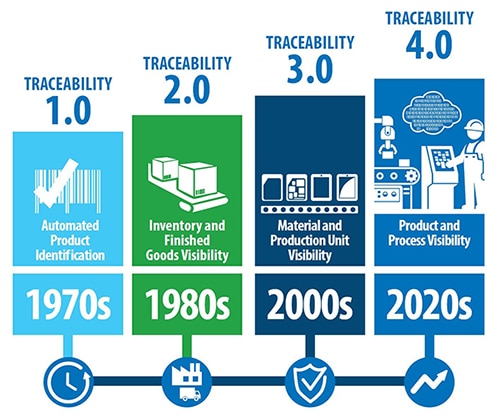 TRACEABILITY 1.0

Automated Product Identification

1970s

TRACEABILITY 2.0

Inventory and Finished Goods Visibility

1980s

TRACEABILITY 3.0

Material and Production Unit Visibility

2000s

TRACEABILITY 4.0

Product and Process Visibility

2020s